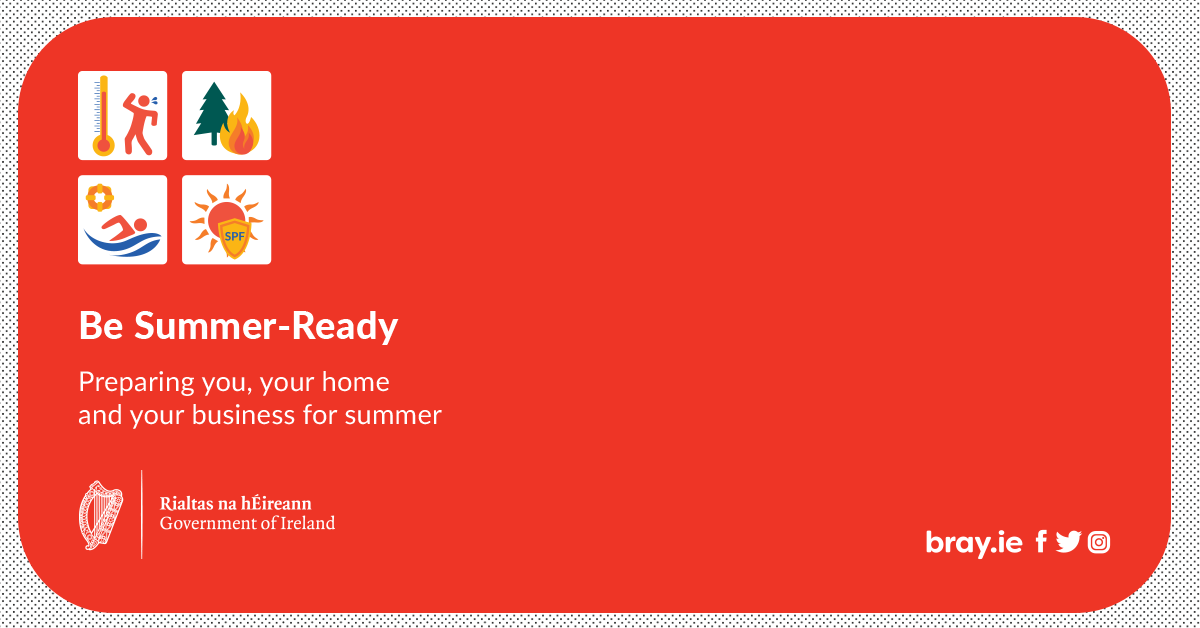 SPF

Be Summer-Ready

Preparing you, your home and your business for summer

Rialtas na hÉireann
Government of Ireland

bray.ie